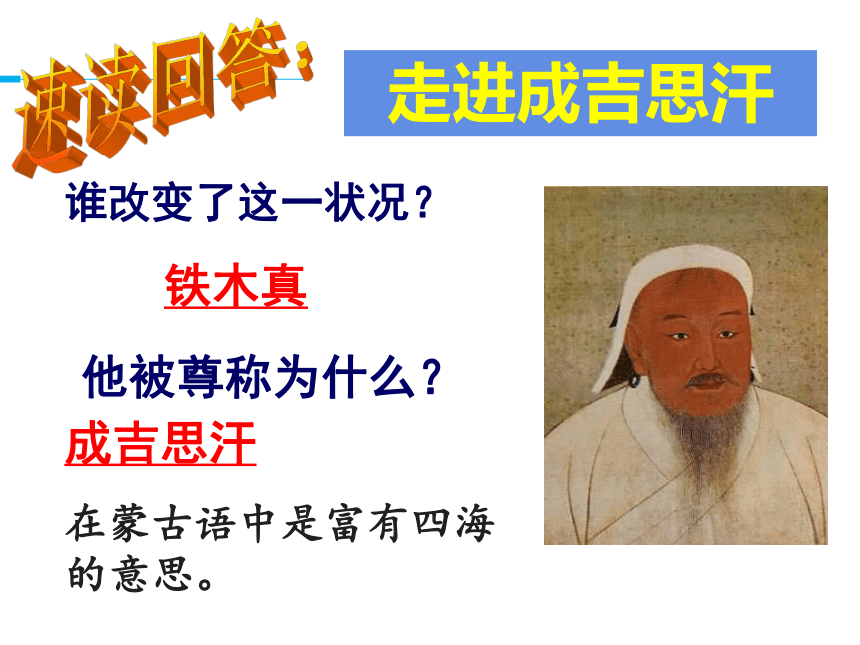 速读回答：

走进成吉思汗

谁改变了这一状况？

铁木真

他被尊称为什么？

成吉思汗

在蒙古语中是富有四海的意思。